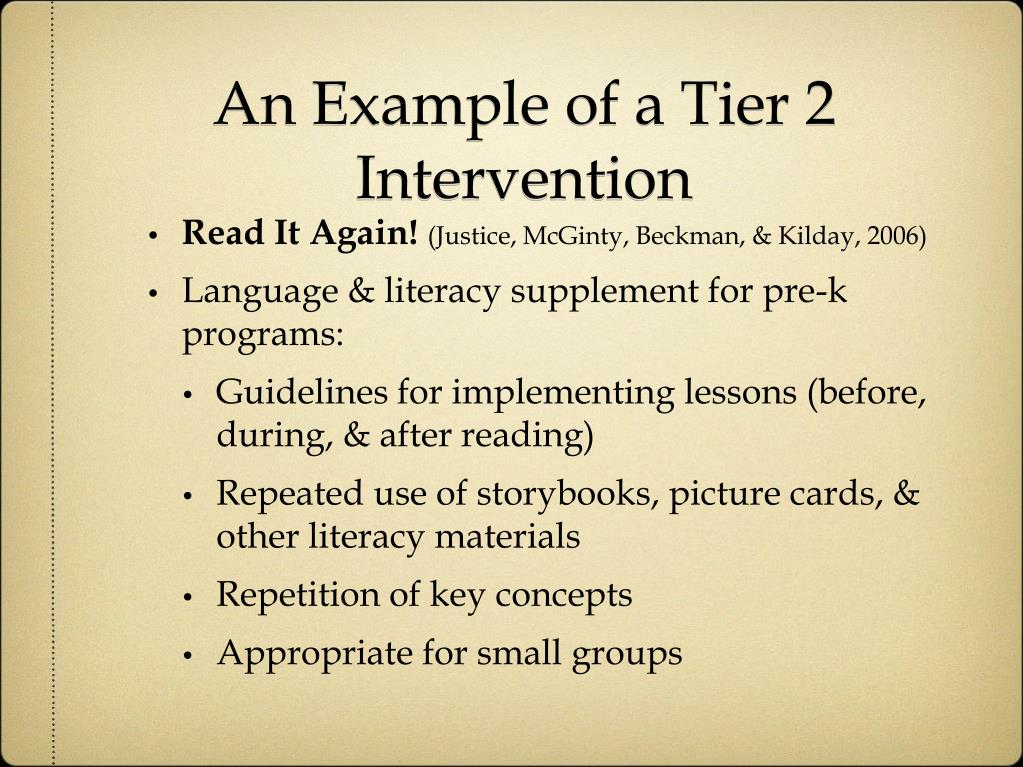 An Example of a Tier 2 Intervention

• Read It Again! (Justice, McGinty, Beckman, & Kilday, 2006)
• Language & literacy supplement for pre-k programs:
  • Guidelines for implementing lessons (before, during, & after reading)
  • Repeated use of storybooks, picture cards, & other literacy materials
  • Repetition of key concepts
  • Appropriate for small groups